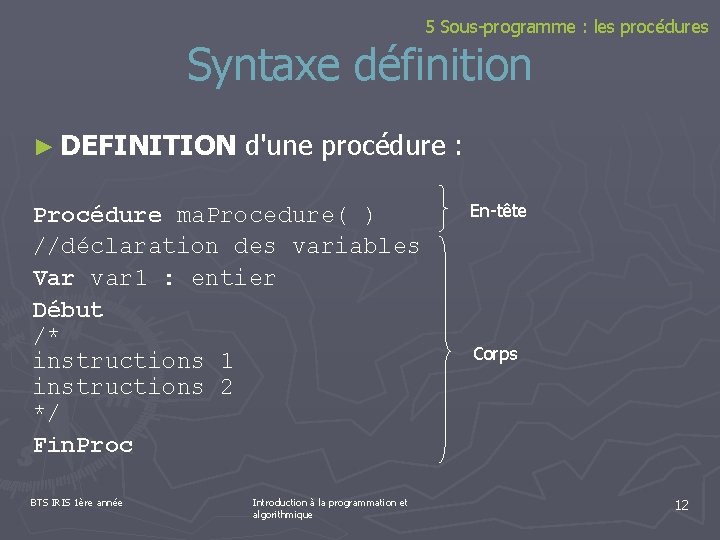 5 Sous-programme : les procédures

Syntaxe définition

► DEFINITION d'une procédure :

Procédure maProcedure( )
//déclaration des variables
Var var1 : entier
Début
/*
instructions 1
instructions 2
*/
FinProc

En-tête

Corps

BTS IRIS 1ère année

Introduction à la programmation et algorithmique

12